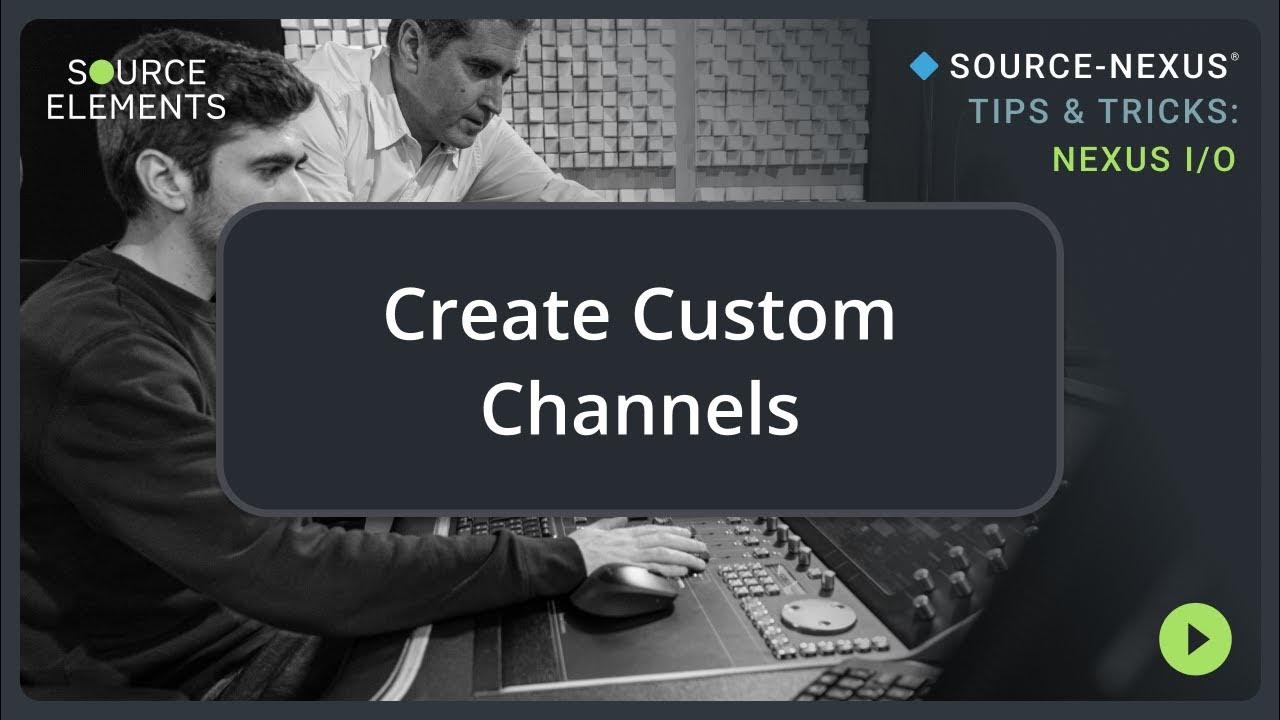 SOURCE ELEMENTS

SOURCE-NEXUS®
TIPS & TRICKS:
NEXUS I/O

Create Custom Channels